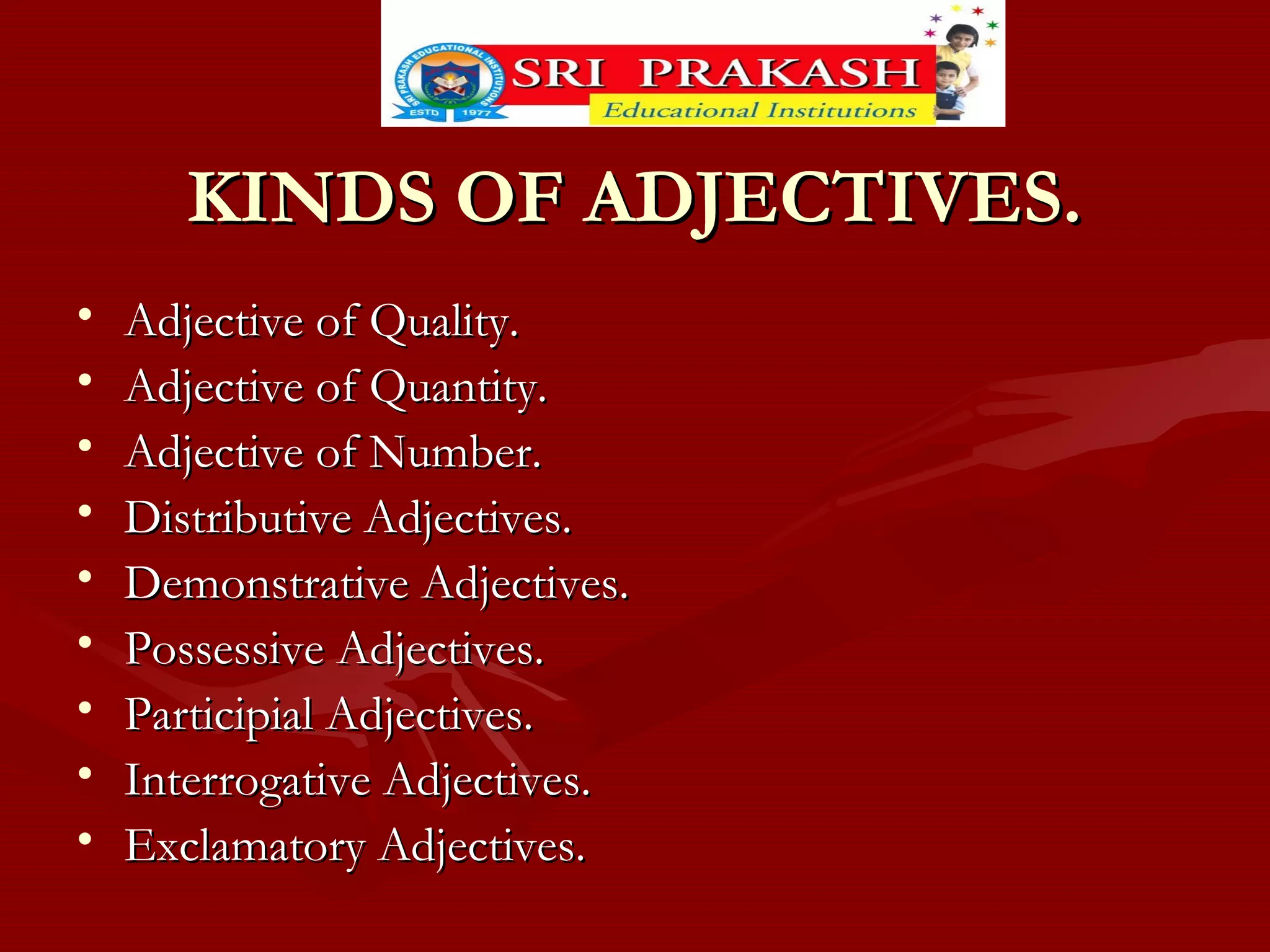 SRI PRAKASH EDUCATIONAL INSTITUTIONS
ESTD 1977

SRI PRAKASH
Educational Institutions

KINDS OF ADJECTIVES.

• Adjective of Quality.
• Adjective of Quantity.
• Adjective of Number.
• Distributive Adjectives.
• Demonstrative Adjectives.
• Possessive Adjectives.
• Participial Adjectives.
• Interrogative Adjectives.
• Exclamatory Adjectives.